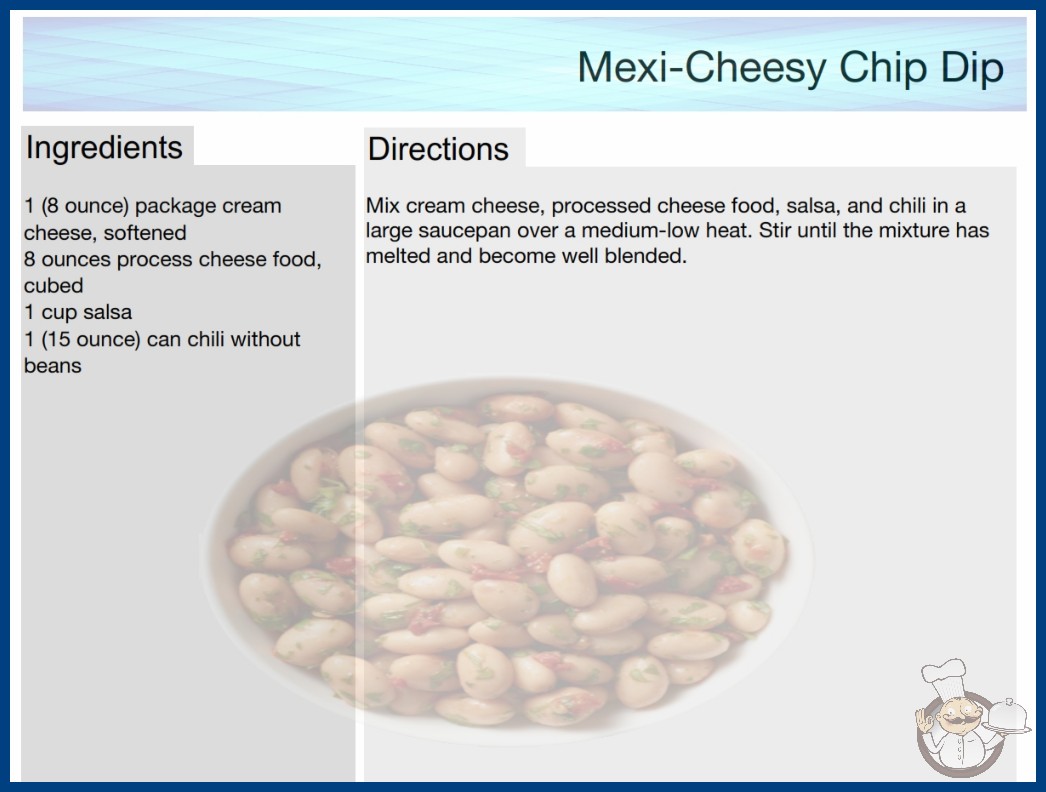 Mexi-Cheesy Chip Dip

Ingredients

1 (8 ounce) package cream cheese, softened
8 ounces process cheese food, cubed
1 cup salsa
1 (15 ounce) can chili without beans

Directions

Mix cream cheese, processed cheese food, salsa, and chili in a large saucepan over a medium-low heat. Stir until the mixture has melted and become well blended.